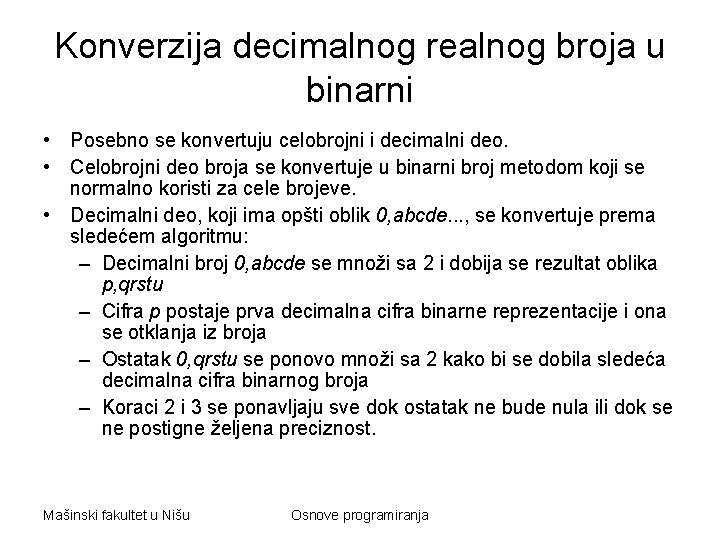 Konverzija decimalnog realnog broja u binarni

• Posebno se konvertuju celobrojni i decimalni deo.
• Celobrojni deo broja se konvertuje u binarni broj metodom koji se normalno koristi za cele brojeve.
• Decimalni deo, koji ima opšti oblik 0,abcde..., se konvertuje prema sledećem algoritmu:
– Decimalni broj 0,abcde se množi sa 2 i dobija se rezultat oblika p,qrstu
– Cifra p postaje prva decimalna cifra binarne reprezentacije i ona se otklanja iz broja
– Ostatak 0,qrstu se ponovo množi sa 2 kako bi se dobila sledeća decimalna cifra binarnog broja
– Koraci 2 i 3 se ponavljaju sve dok ostatak ne bude nula ili dok se ne postigne željena preciznost.

Mašinski fakultet u Nišu

Osnove programiranja